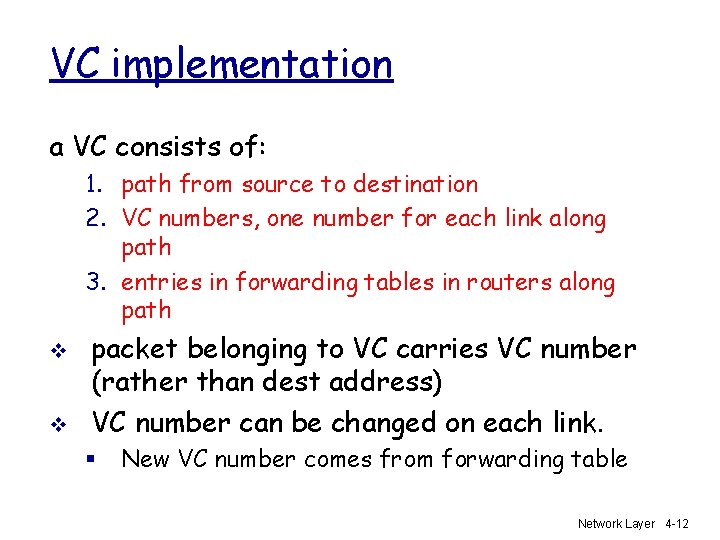 VC implementation

a VC consists of:
1. path from source to destination
2. VC numbers, one number for each link along path
3. entries in forwarding tables in routers along path

❖ packet belonging to VC carries VC number (rather than dest address)
❖ VC number can be changed on each link.
▪ New VC number comes from forwarding table

Network Layer 4-12